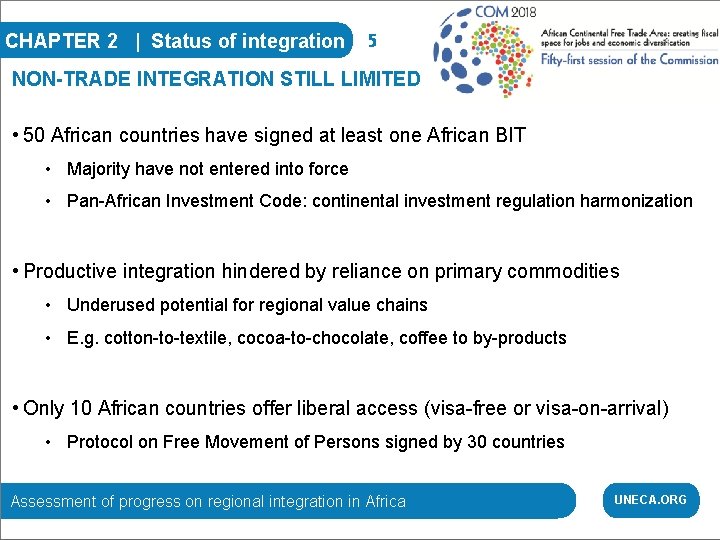 CHAPTER 2 | Status of integration 5

COM 2018

African Continental Free Trade Area: creating fiscal space for jobs and economic diversification

Fifty-first session of the Commission

NON-TRADE INTEGRATION STILL LIMITED

• 50 African countries have signed at least one African BIT

• Majority have not entered into force

• Pan-African Investment Code: continental investment regulation harmonization

• Productive integration hindered by reliance on primary commodities

• Underused potential for regional value chains

• E.g. cotton-to-textile, cocoa-to-chocolate, coffee to by-products

• Only 10 African countries offer liberal access (visa-free or visa-on-arrival)

• Protocol on Free Movement of Persons signed by 30 countries

Assessment of progress on regional integration in Africa

UNECA.ORG